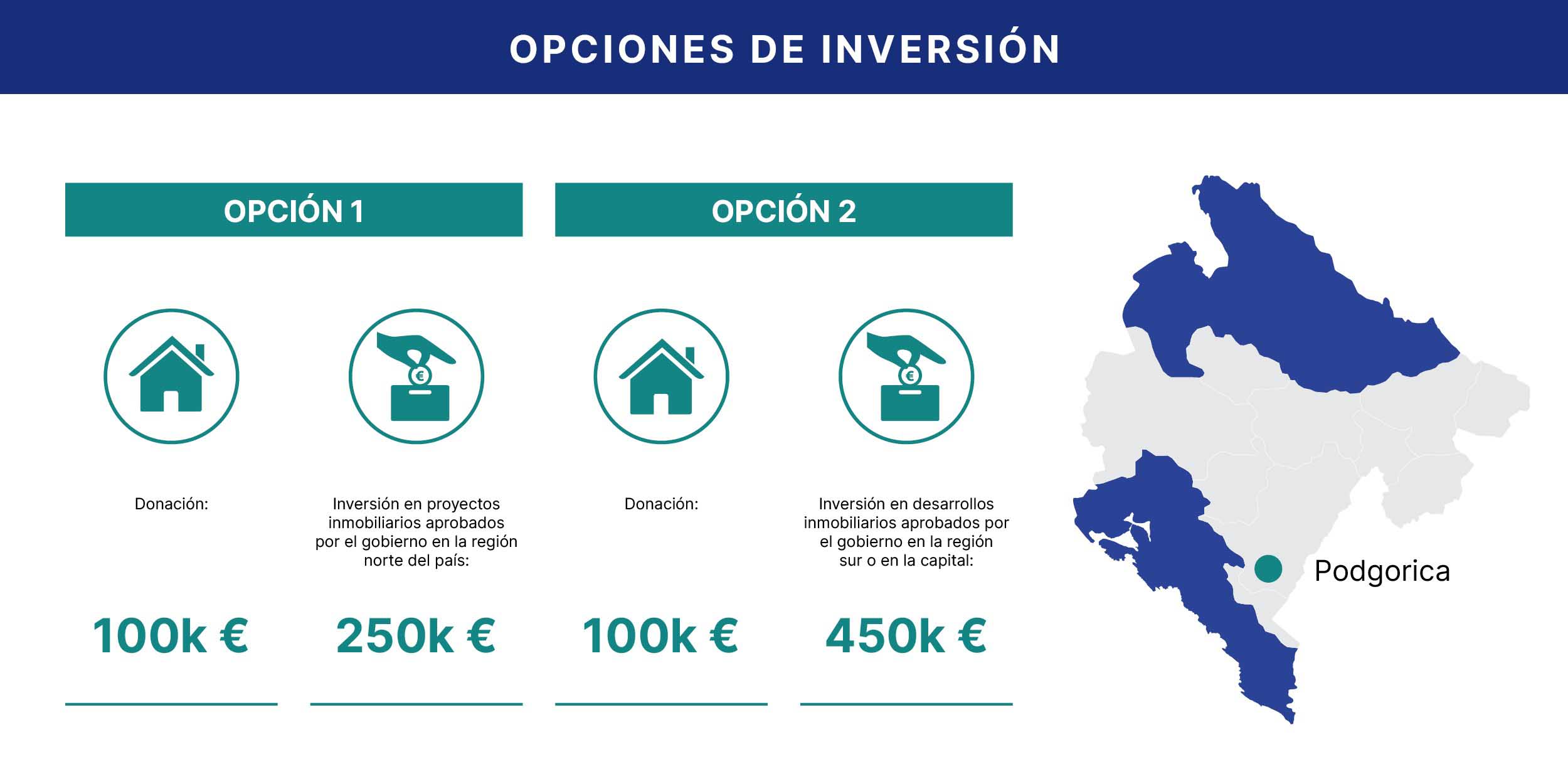 OPCIONES DE INVERSIÓN

OPCIÓN 1

Donación:

100k €

Inversión en proyectos inmobiliarios aprobados por el gobierno en la región norte del país:

250k €

OPCIÓN 2

Donación:

100k €

Inversión en desarrollos inmobiliarios aprobados por el gobierno en la región sur o en la capital:

450k €

Podgorica